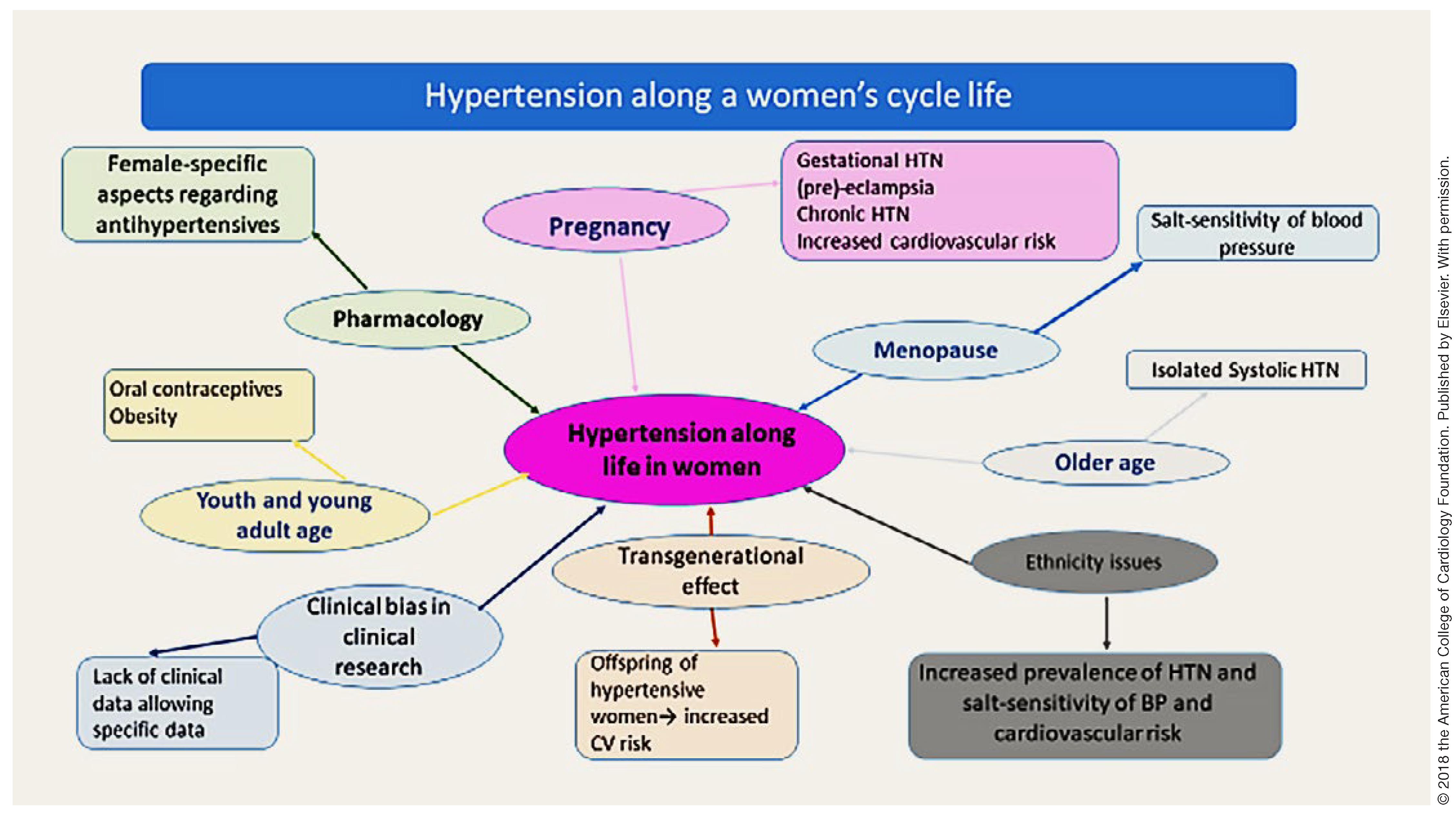 Hypertension along a women's cycle life

Female-specific aspects regarding antihypertensives

Pregnancy

Gestational HTN
(pre)-eclampsia
Chronic HTN
Increased cardiovascular risk

Salt-sensitivity of blood pressure

Pharmacology

Menopause

Isolated Systolic HTN

Oral contraceptives
Obesity

Hypertension along life in women

Older age

Youth and young adult age

Transgenerational effect

Ethnicity issues

Clinical bias in clinical research

Lack of clinical data allowing specific data

Offspring of hypertensive women→ increased CV risk

Increased prevalence of HTN and salt-sensitivity of BP and cardiovascular risk

© 2018 the American College of Cardiology Foundation. Published by Elsevier. With permission.